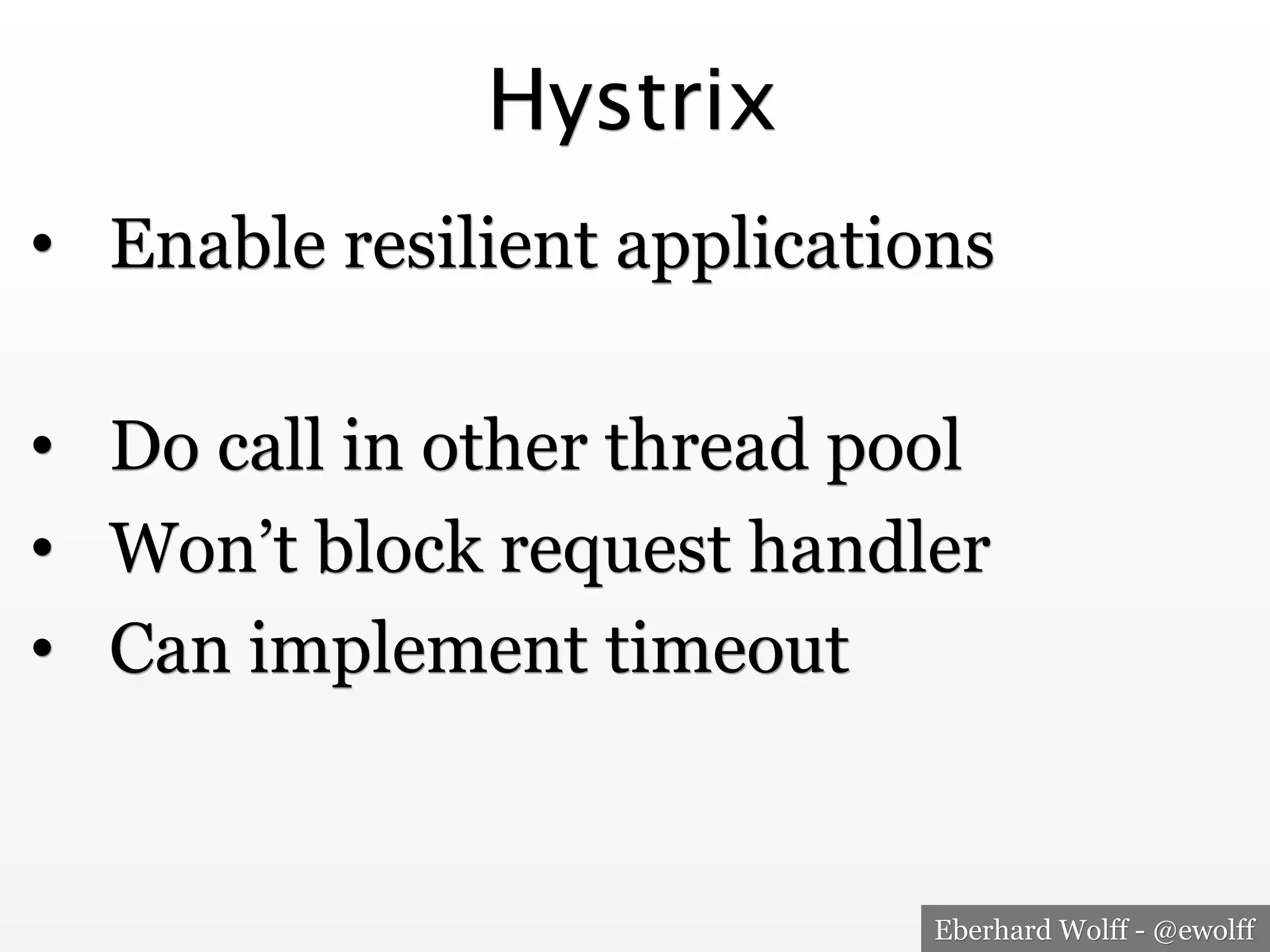 Hystrix

• Enable resilient applications

• Do call in other thread pool
• Won’t block request handler
• Can implement timeout

Eberhard Wolff - @ewolff